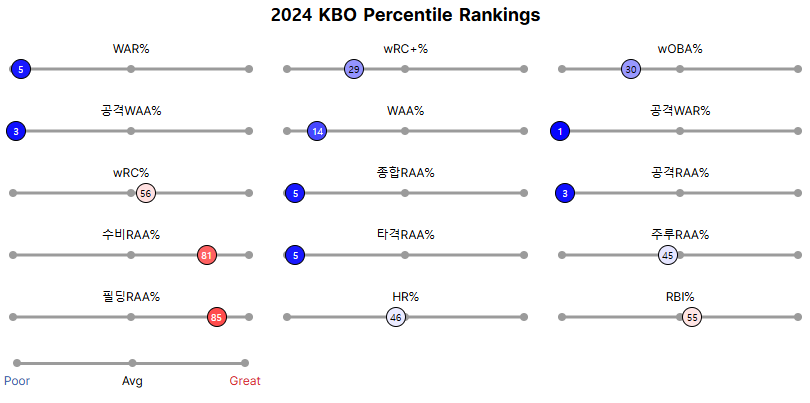 2024 KBO Percentile Rankings

WAR%
5

wRC+%
29

wOBA%
30

공격WAA%
3

WAA%
14

공격WAR%
1

wRC%
56

종합RAA%
5

공격RAA%
3

수비RAA%
81

타격RAA%
5

주루RAA%
45

필딩RAA%
85

HR%
46

RBI%
55

Poor
Avg
Great